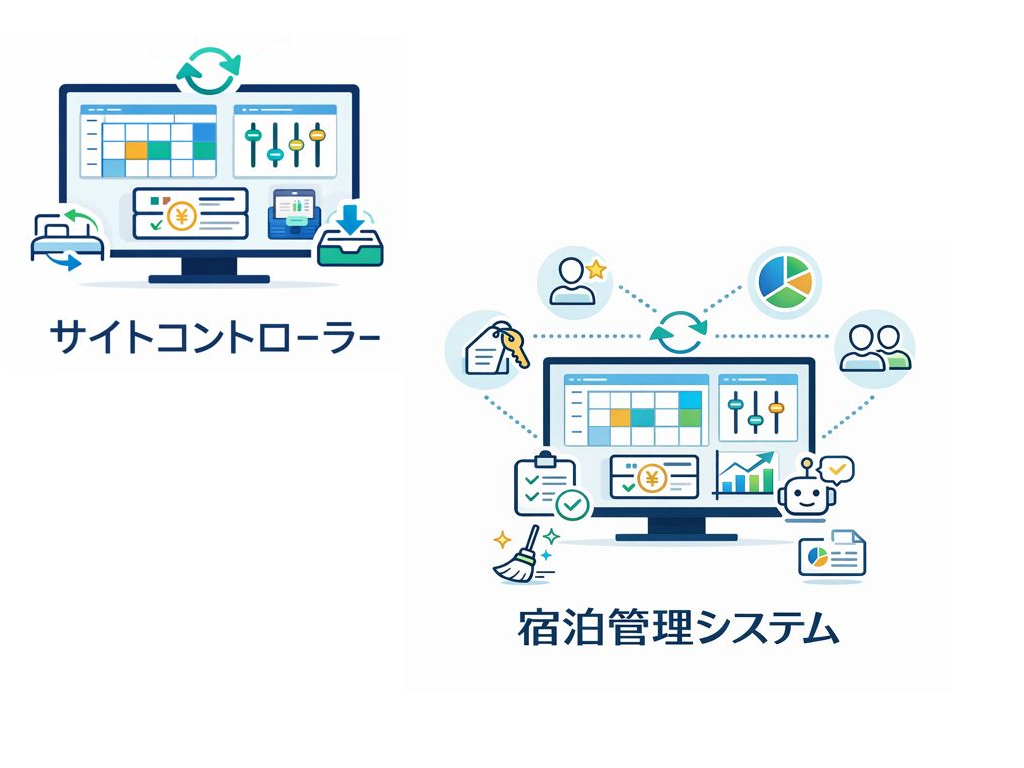 サイトコントローラー

宿泊管理システム